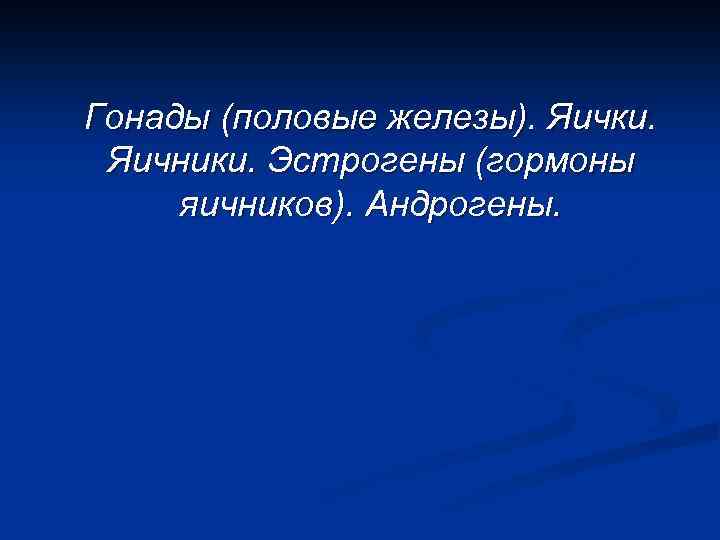 Гонады (половые железы). Яички. Яичники. Эстрогены (гормоны яичников). Андрогены.